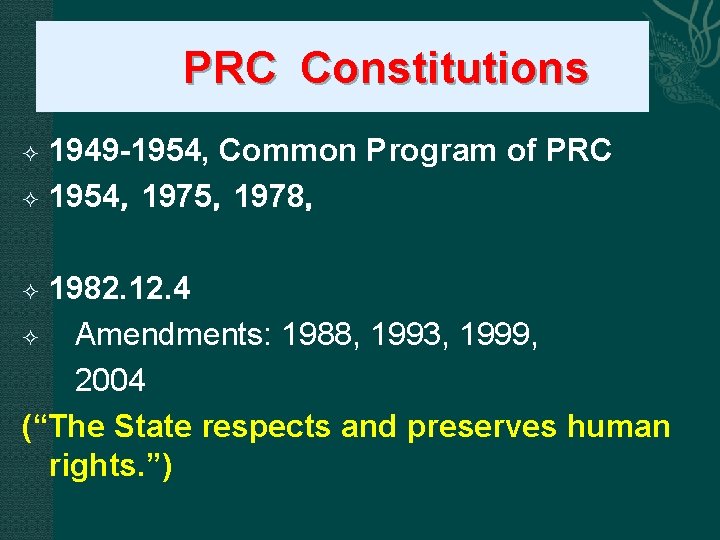 PRC Constitutions

✧ 1949-1954, Common Program of PRC
✧ 1954, 1975, 1978,

✧ 1982.12.4
✧ Amendments: 1988, 1993, 1999, 2004
(“The State respects and preserves human rights.”)